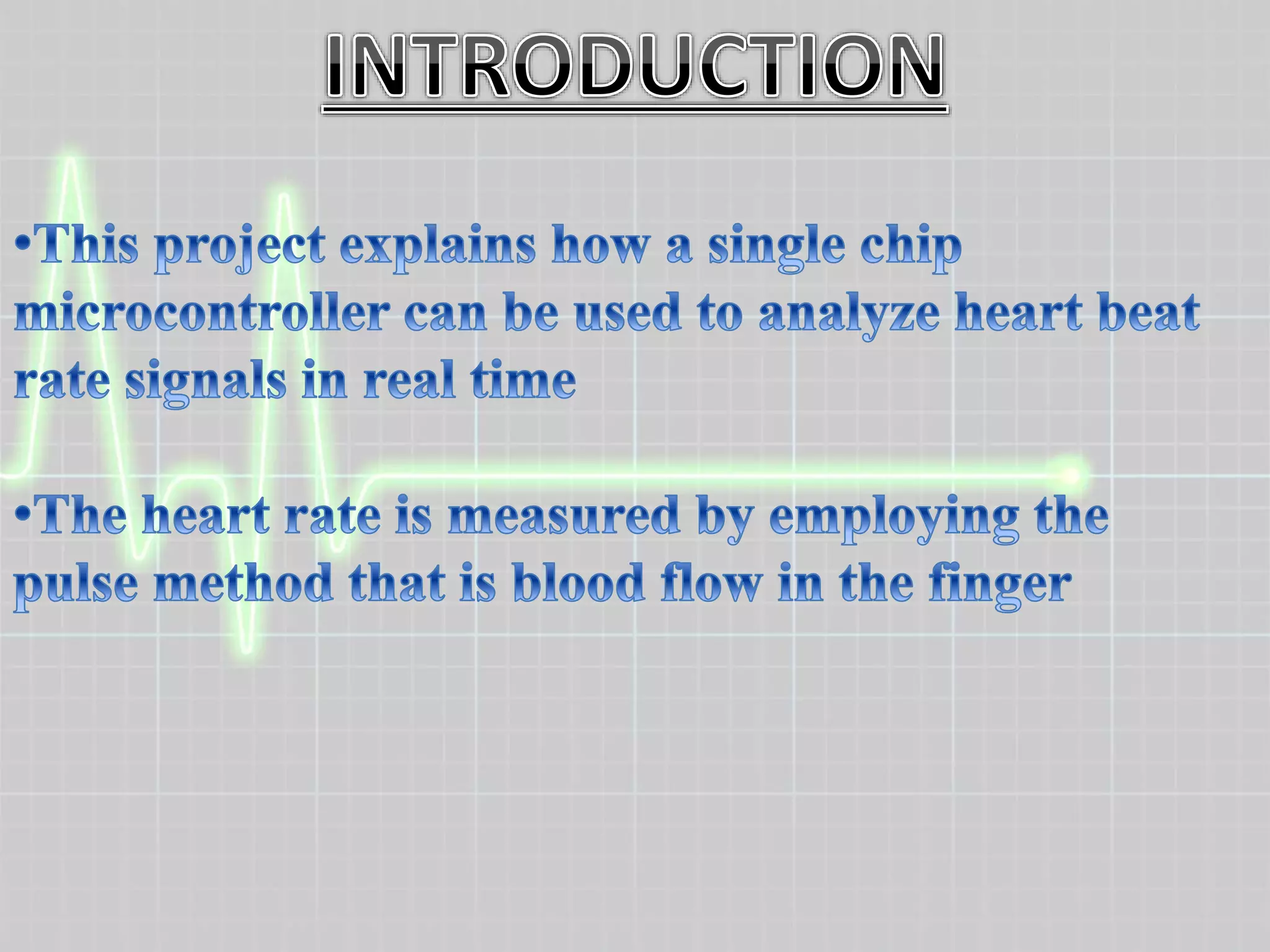 INTRODUCTION

•This project explains how a single chip microcontroller can be used to analyze heart beat rate signals in real time

•The heart rate is measured by employing the pulse method that is blood flow in the finger